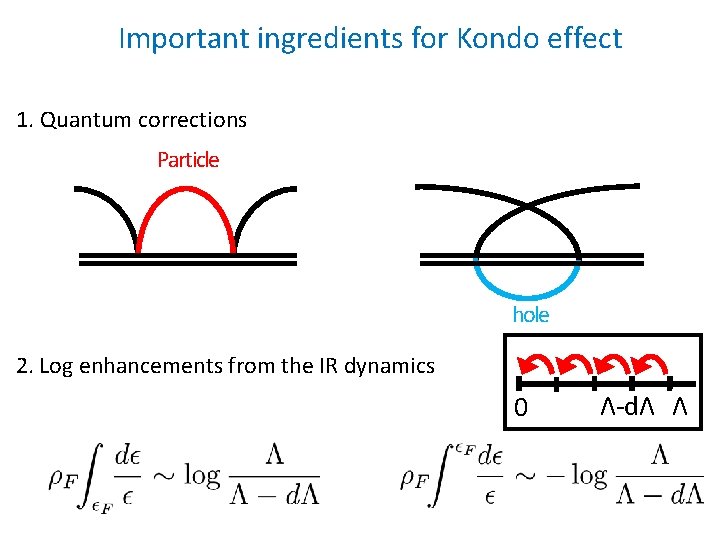 Important ingredients for Kondo effect

1. Quantum corrections

Particle

hole

2. Log enhancements from the IR dynamics

0

Λ-dΛ

Λ

$\rho_F \int_{\epsilon_F} \frac{d\epsilon}{\epsilon} \sim \log \frac{\Lambda}{\Lambda - d\Lambda}$

$\rho_F \int^{\epsilon_F} \frac{d\epsilon}{\epsilon} \sim -\log \frac{\Lambda}{\Lambda - d\Lambda}$